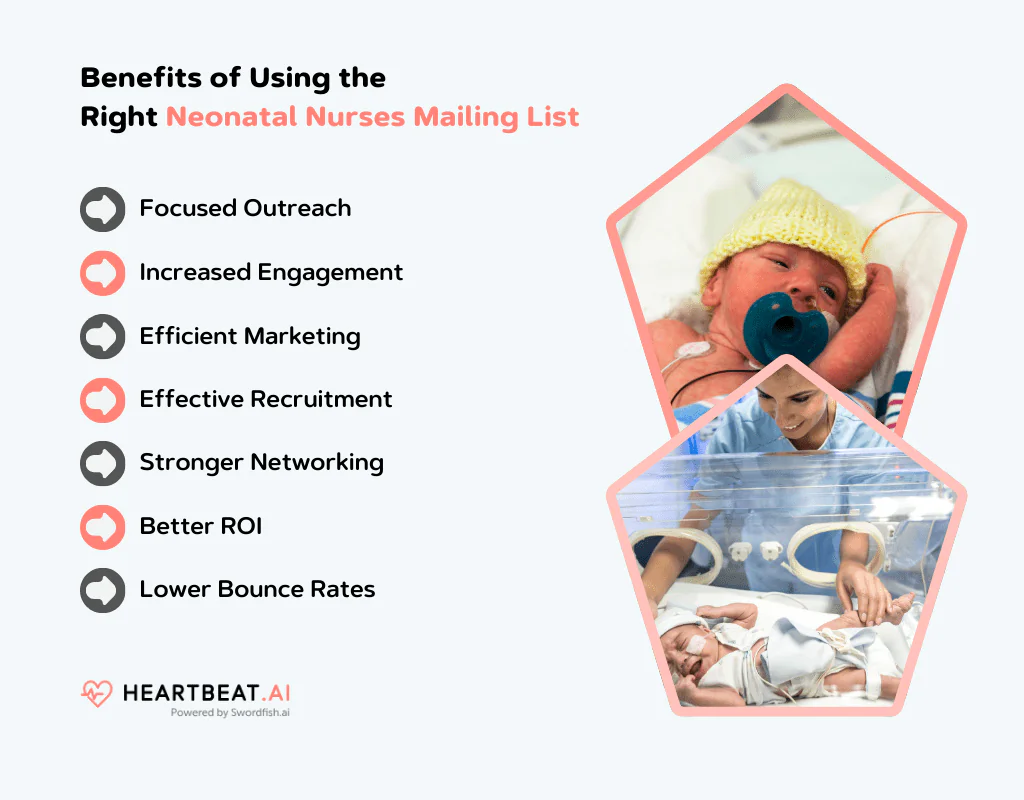 Benefits of Using the Right Neonatal Nurses Mailing List

Focused Outreach

Increased Engagement

Efficient Marketing

Effective Recruitment

Stronger Networking

Better ROI

Lower Bounce Rates

HEARTBEAT.AI
Powered by Swordfish.ai